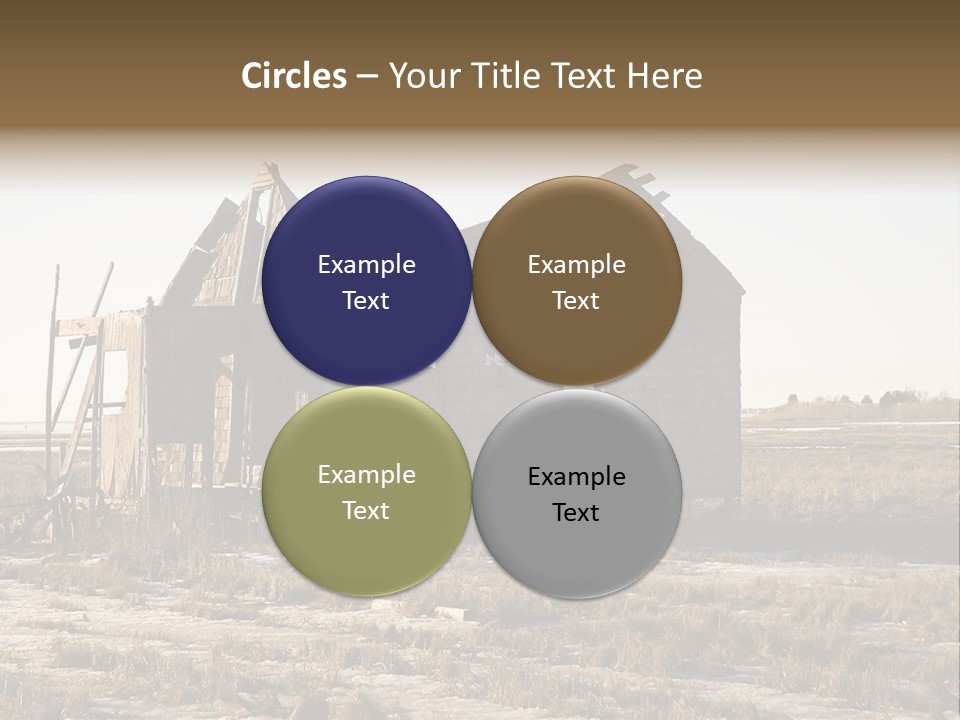 Circles – Your Title Text Here

Example Text

Example Text

Example Text

Example Text